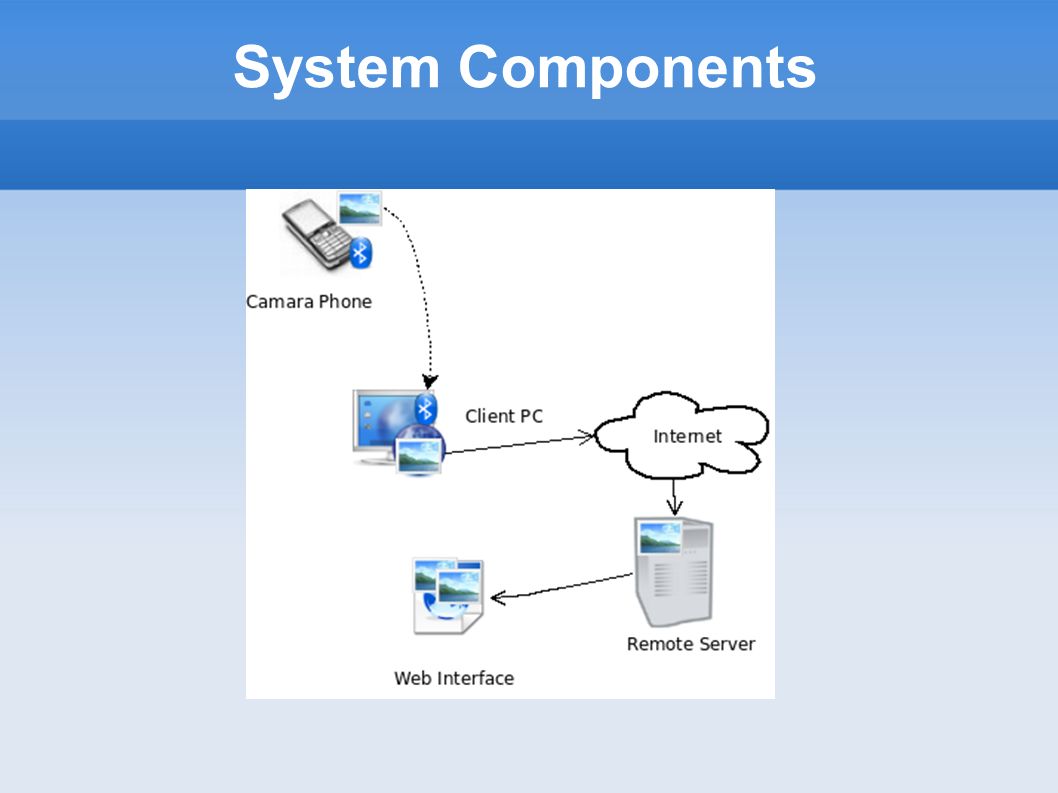 System Components

Camara Phone

Client PC

Internet

Remote Server

Web Interface